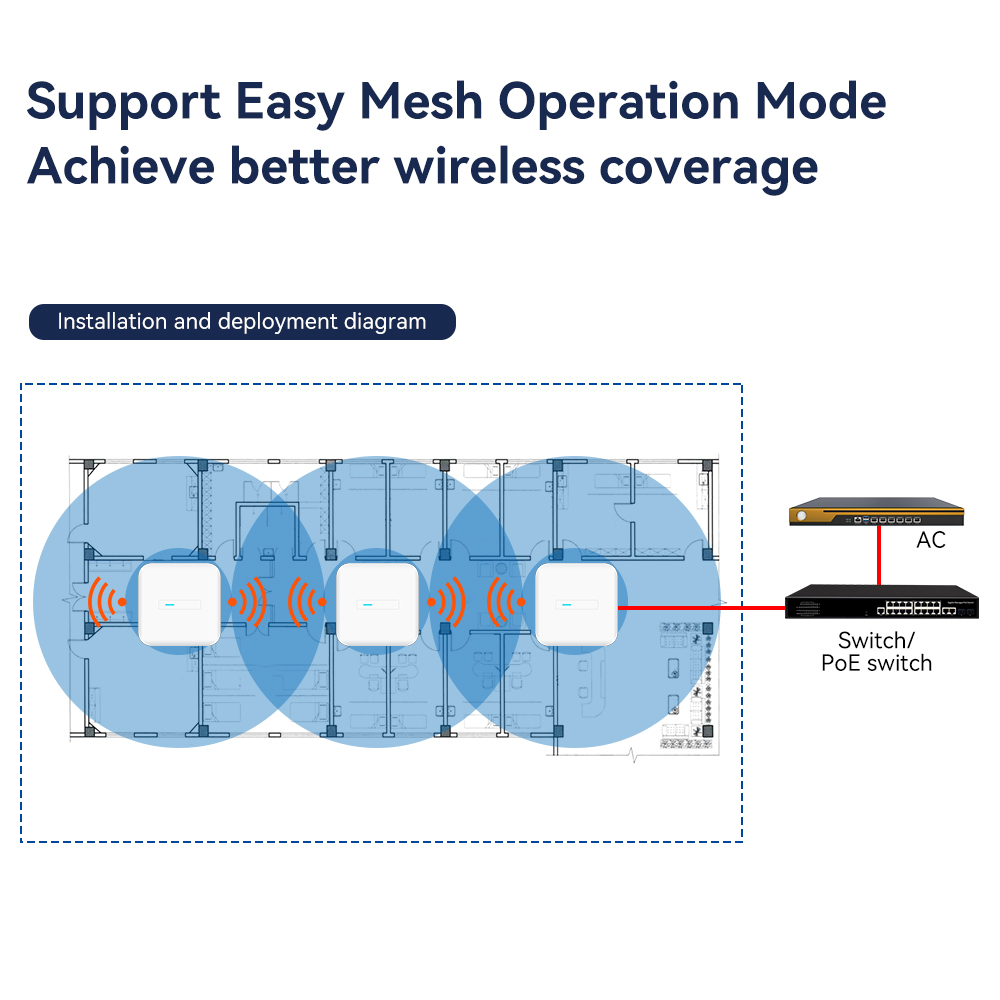 Support Easy Mesh Operation Mode
Achieve better wireless coverage

Installation and deployment diagram

AC

Switch/
PoE switch